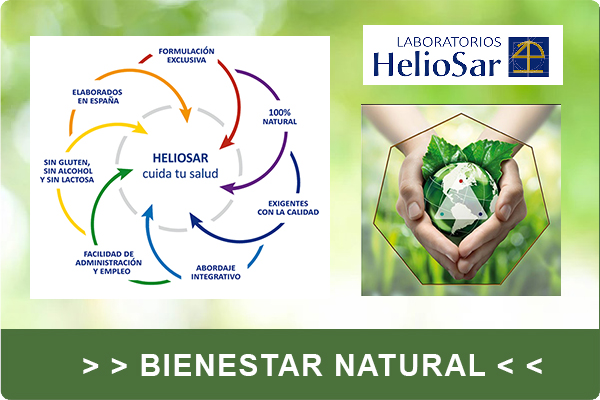 FORMULACIÓN EXCLUSIVA

100% NATURAL

EXIGENTES CON LA CALIDAD

ABORDAJE INTEGRATIVO

FACILIDAD DE ADMINISTRACIÓN Y EMPLEO

SIN GLUTEN, SIN ALCOHOL Y SIN LACTOSA

ELABORADOS EN ESPAÑA

HELIOSAR
cuida tu salud

LABORATORIOS
HelioSar

> > BIENESTAR NATURAL < <